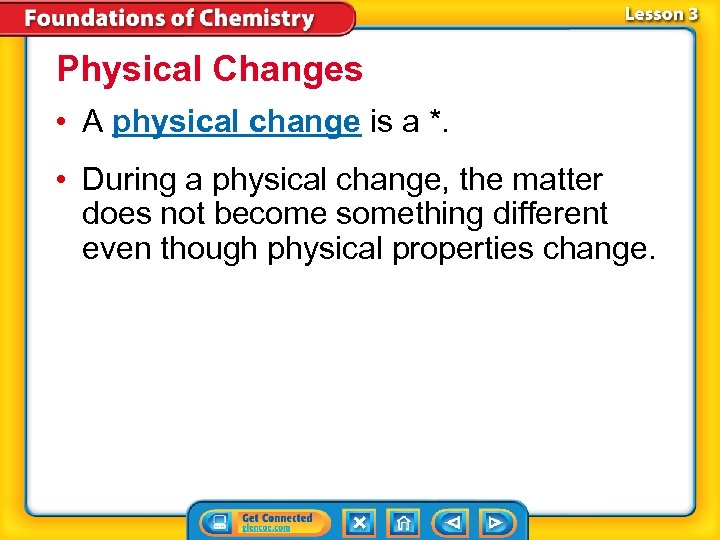 Foundations of Chemistry

Lesson 3

Physical Changes

• A physical change is a *.

• During a physical change, the matter does not become something different even though physical properties change.

Get Connected
glencoe.com